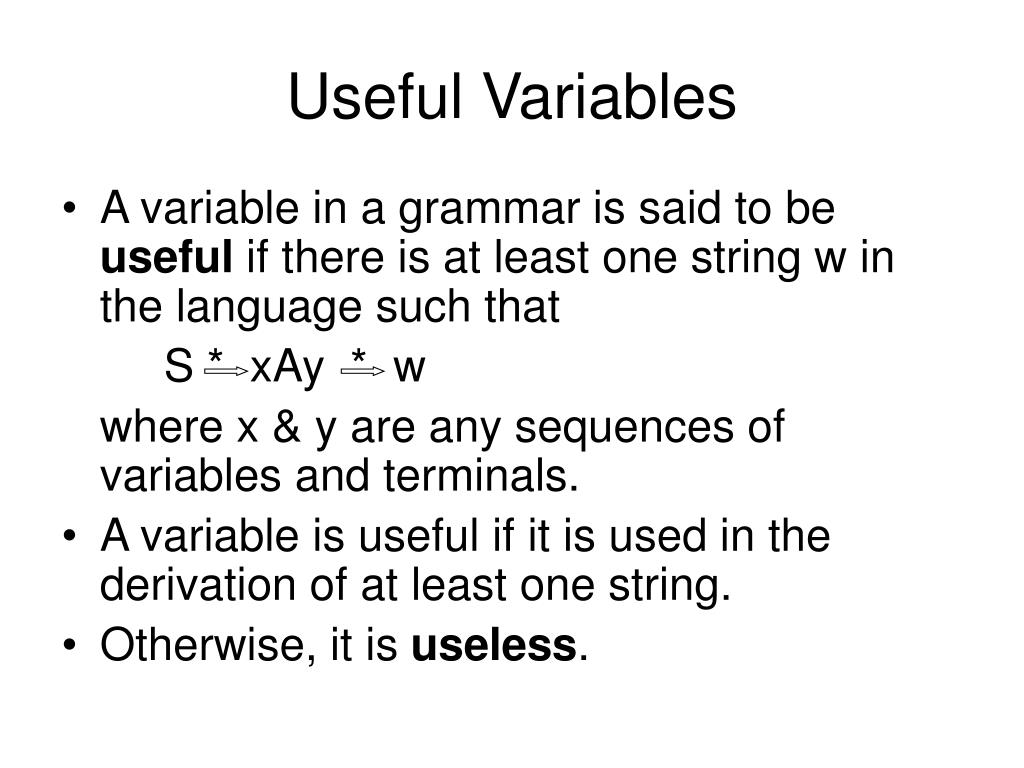 Useful Variables

• A variable in a grammar is said to be **useful** if there is at least one string w in the language such that

$S \overset{*}{\Rightarrow} xAy \overset{*}{\Rightarrow} w$

where x & y are any sequences of variables and terminals.

• A variable is useful if it is used in the derivation of at least one string.

• Otherwise, it is **useless**.